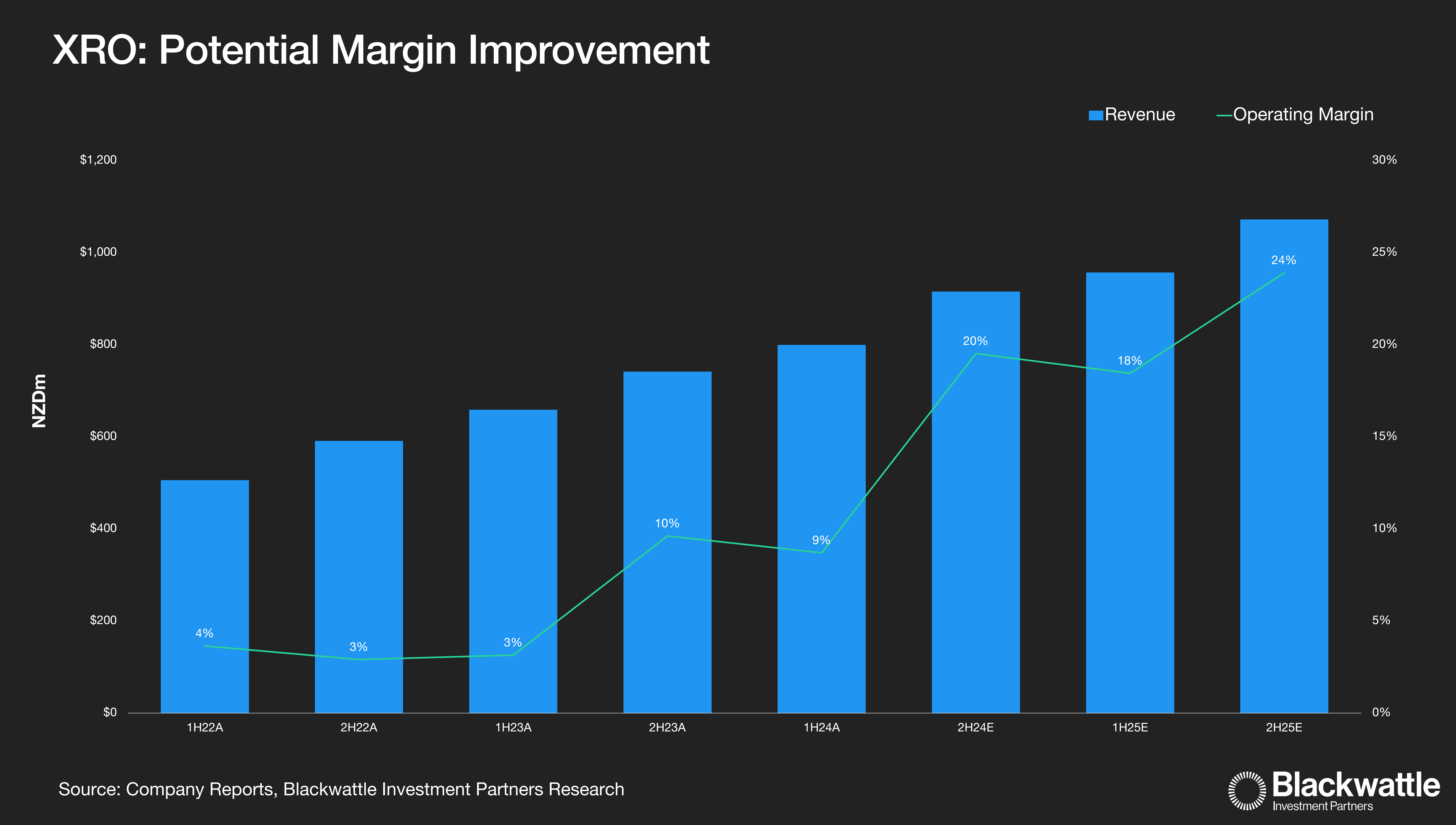 XRO: Potential Margin Improvement

Revenue
Operating Margin

NZDm

$1,200
$1,000
$800
$600
$400
$200
$0

30%
25%
20%
15%
10%
5%
0%

4%
3%
3%
10%
9%
20%
18%
24%

1H22A
2H22A
1H23A
2H23A
1H24A
2H24E
1H25E
2H25E

Source: Company Reports, Blackwattle Investment Partners Research

Blackwattle
Investment Partners